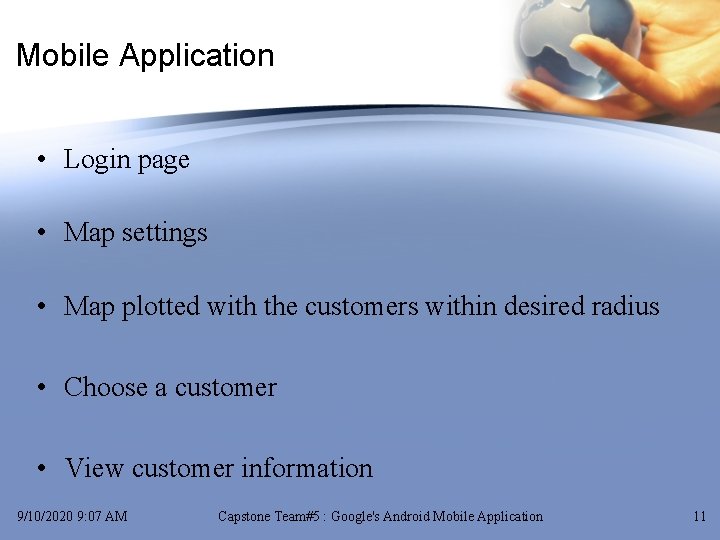 Mobile Application

• Login page

• Map settings

• Map plotted with the customers within desired radius

• Choose a customer

• View customer information

9/10/2020 9:07 AM Capstone Team#5 : Google's Android Mobile Application 11